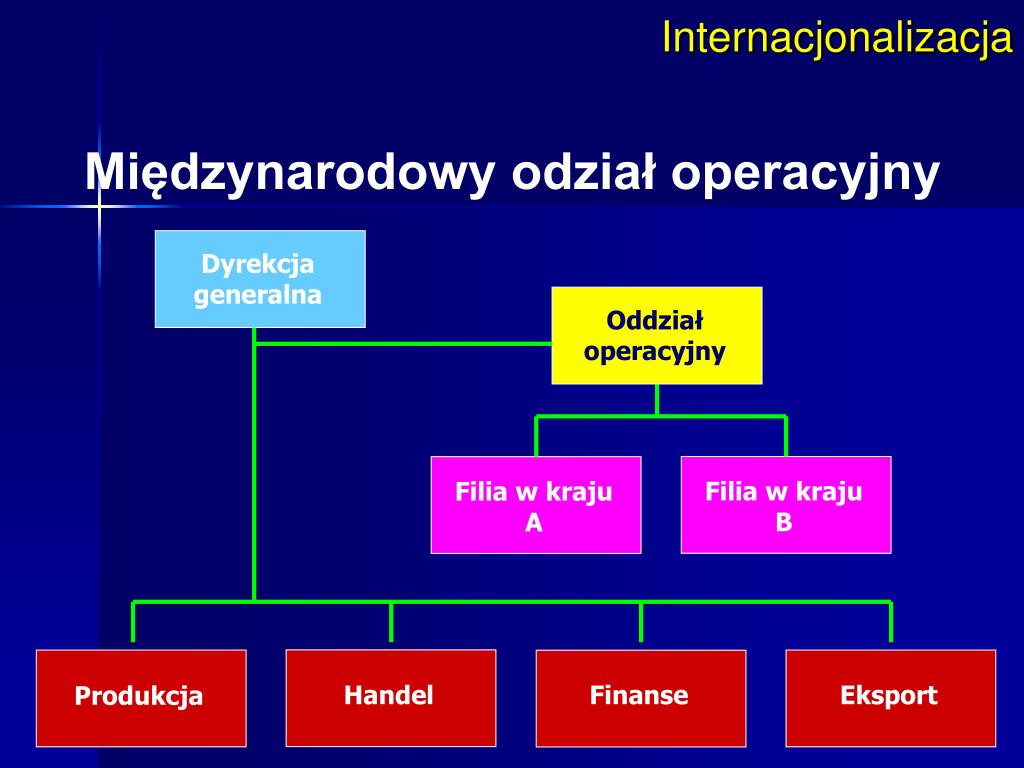 Internacjonalizacja

Międzynarodowy odział operacyjny

Dyrekcja generalna

Oddział operacyjny

Filia w kraju A

Filia w kraju B

Produkcja

Handel

Finanse

Eksport